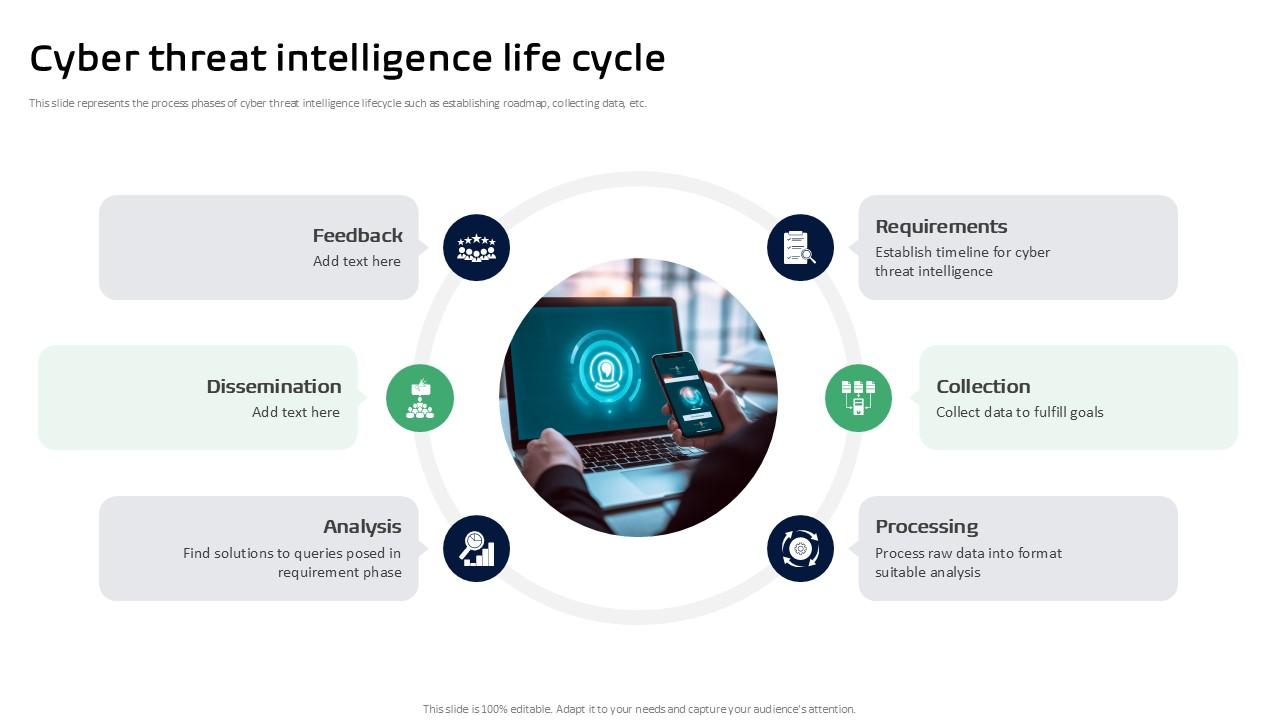 Cyber threat intelligence life cycle

This slide represents the process phases of cyber threat intelligence lifecycle such as establishing roadmap, collecting data, etc.

Feedback
Add text here

Dissemination
Add text here

Analysis
Find solutions to queries posed in requirement phase

Requirements
Establish timeline for cyber threat intelligence

Collection
Collect data to fulfill goals

Processing
Process raw data into format suitable analysis

This slide is 100% editable. Adapt it to your needs and capture your audience's attention.